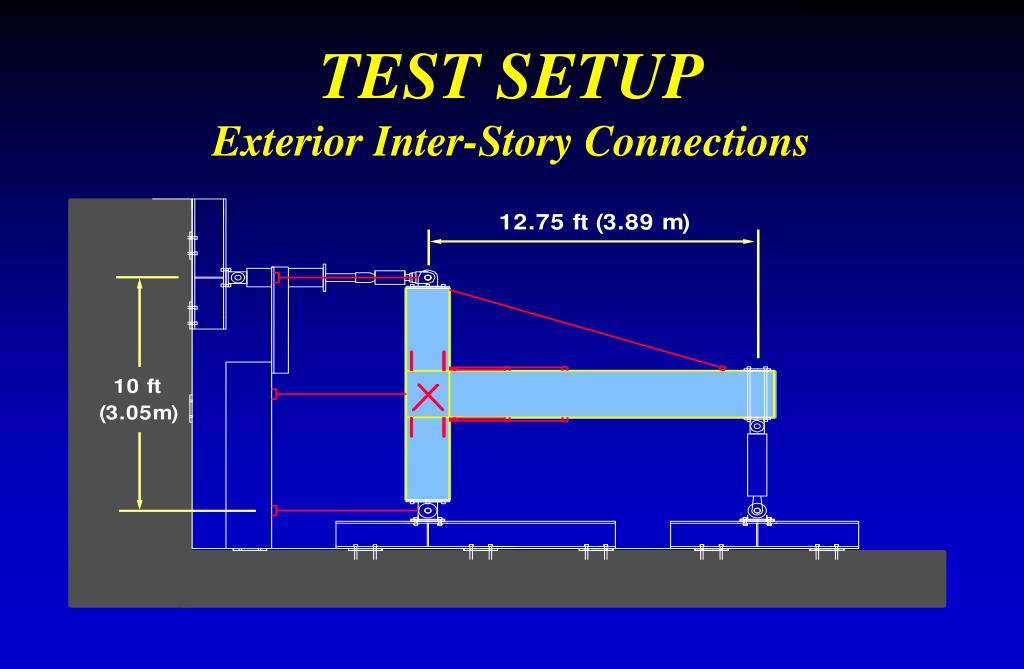 TEST SETUP
Exterior Inter-Story Connections

12.75 ft (3.89 m)

10 ft
(3.05m)